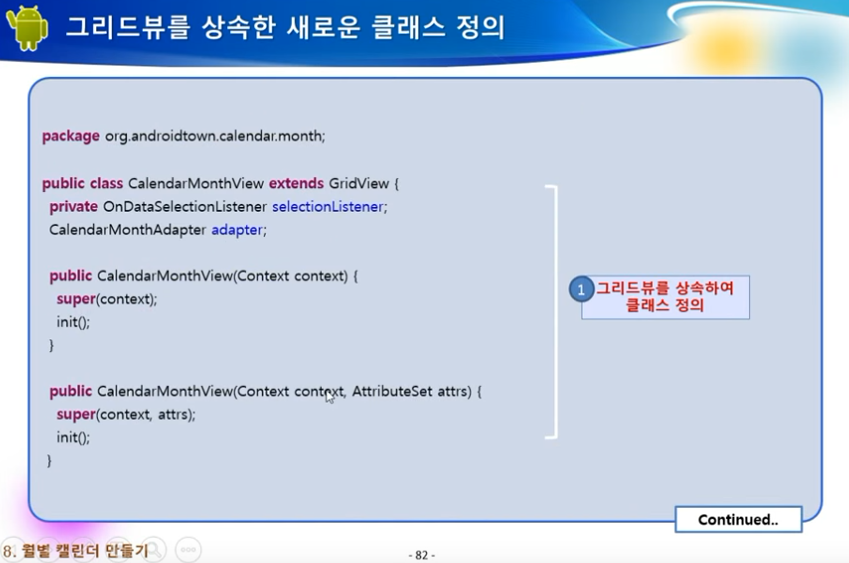 그리드뷰를 상속한 새로운 클래스 정의

package org.androidtown.calendar.month;

public class CalendarMonthView extends GridView {
 private OnDataSelectionListener selectionListener;
 CalendarMonthAdapter adapter;

 public CalendarMonthView(Context context) {
  super(context);
  init();
 }

 public CalendarMonthView(Context context, AttributeSet attrs) {
  super(context, attrs);
  init();
 }

1 그리드뷰를 상속하여 클래스 정의

Continued..

8. 월별 캘린더 만들기

- 82 -